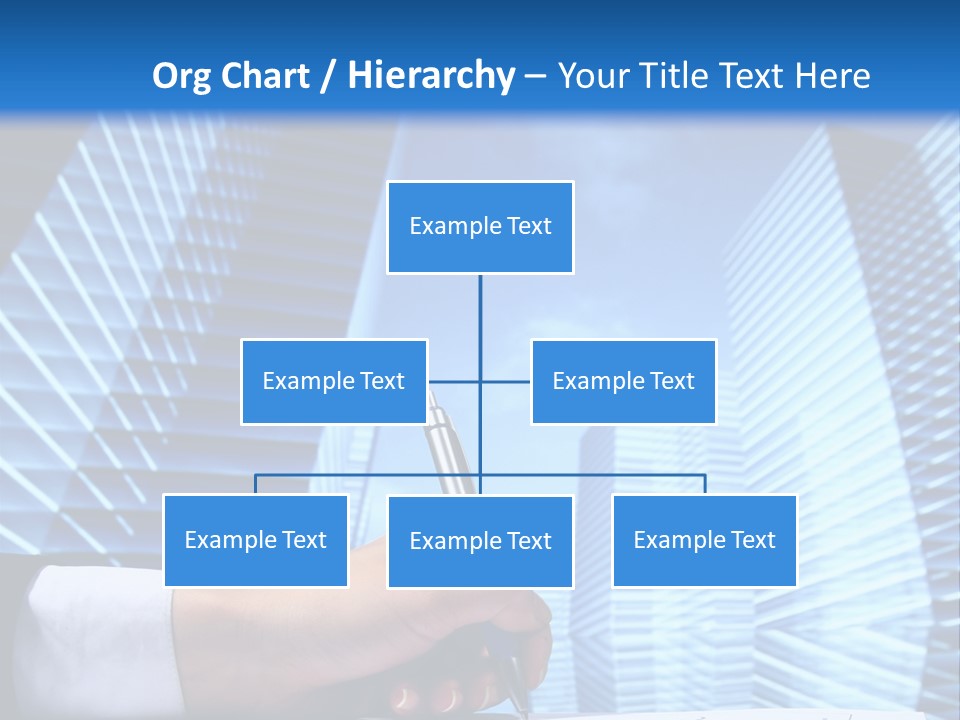 Org Chart / Hierarchy – Your Title Text Here

Example Text

Example Text

Example Text

Example Text

Example Text

Example Text